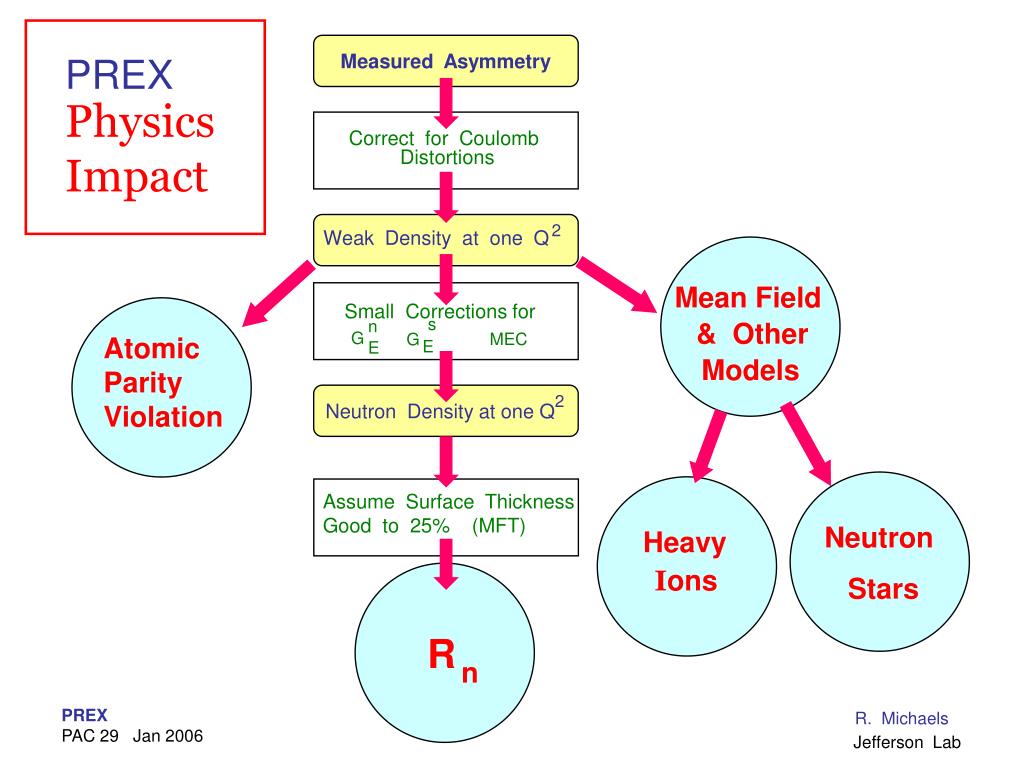 PREX
Physics
Impact

Measured Asymmetry

Correct for Coulomb Distortions

Weak Density at one $Q^2$

Small Corrections for
$G_E^n$ $G_E^s$ MEC

Neutron Density at one $Q^2$

Assume Surface Thickness Good to 25% (MFT)

$R_n$

Atomic Parity Violation

Mean Field & Other Models

Heavy Ions

Neutron Stars

PREX
PAC 29 Jan 2006

R. Michaels
Jefferson Lab